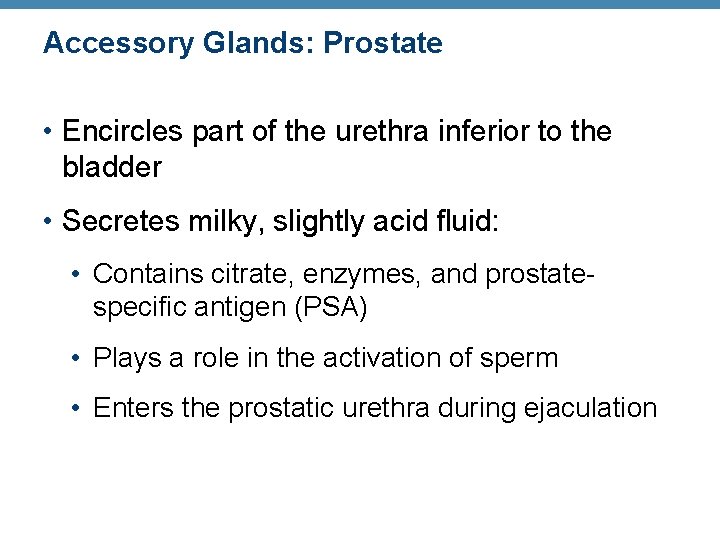 Accessory Glands: Prostate

• Encircles part of the urethra inferior to the bladder

• Secretes milky, slightly acid fluid:

• Contains citrate, enzymes, and prostate-specific antigen (PSA)

• Plays a role in the activation of sperm

• Enters the prostatic urethra during ejaculation